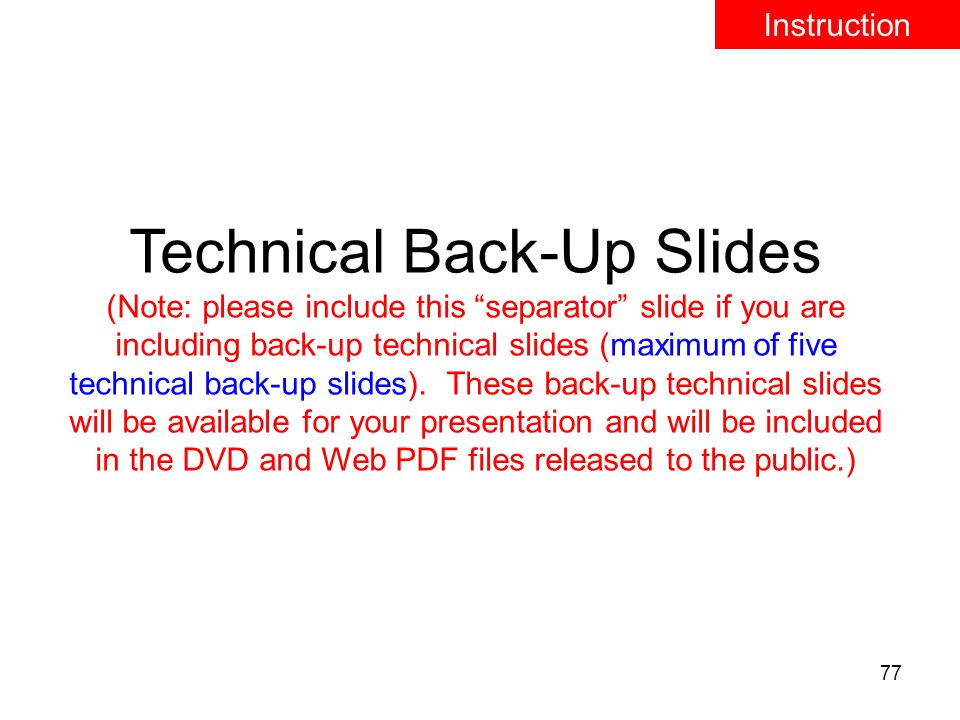 Instruction

Technical Back-Up Slides

(Note: please include this “separator” slide if you are including back-up technical slides (maximum of five technical back-up slides). These back-up technical slides will be available for your presentation and will be included in the DVD and Web PDF files released to the public.)

77